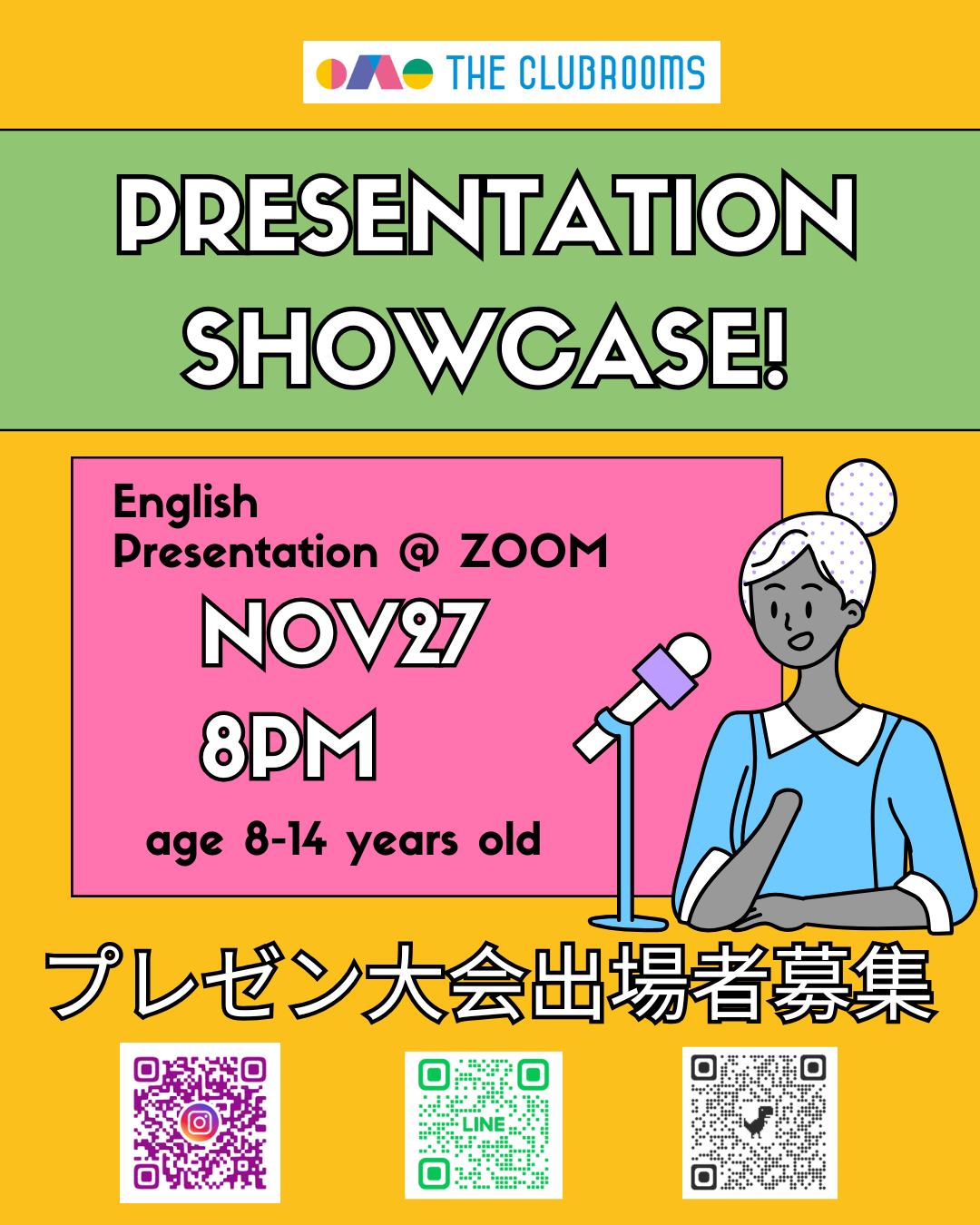 THE CLUBROOMS

PRESENTATION SHOWCASE!

English
Presentation @ ZOOM
NOV27
8PM
age 8-14 years old

プレゼン大会出場者募集

LINE